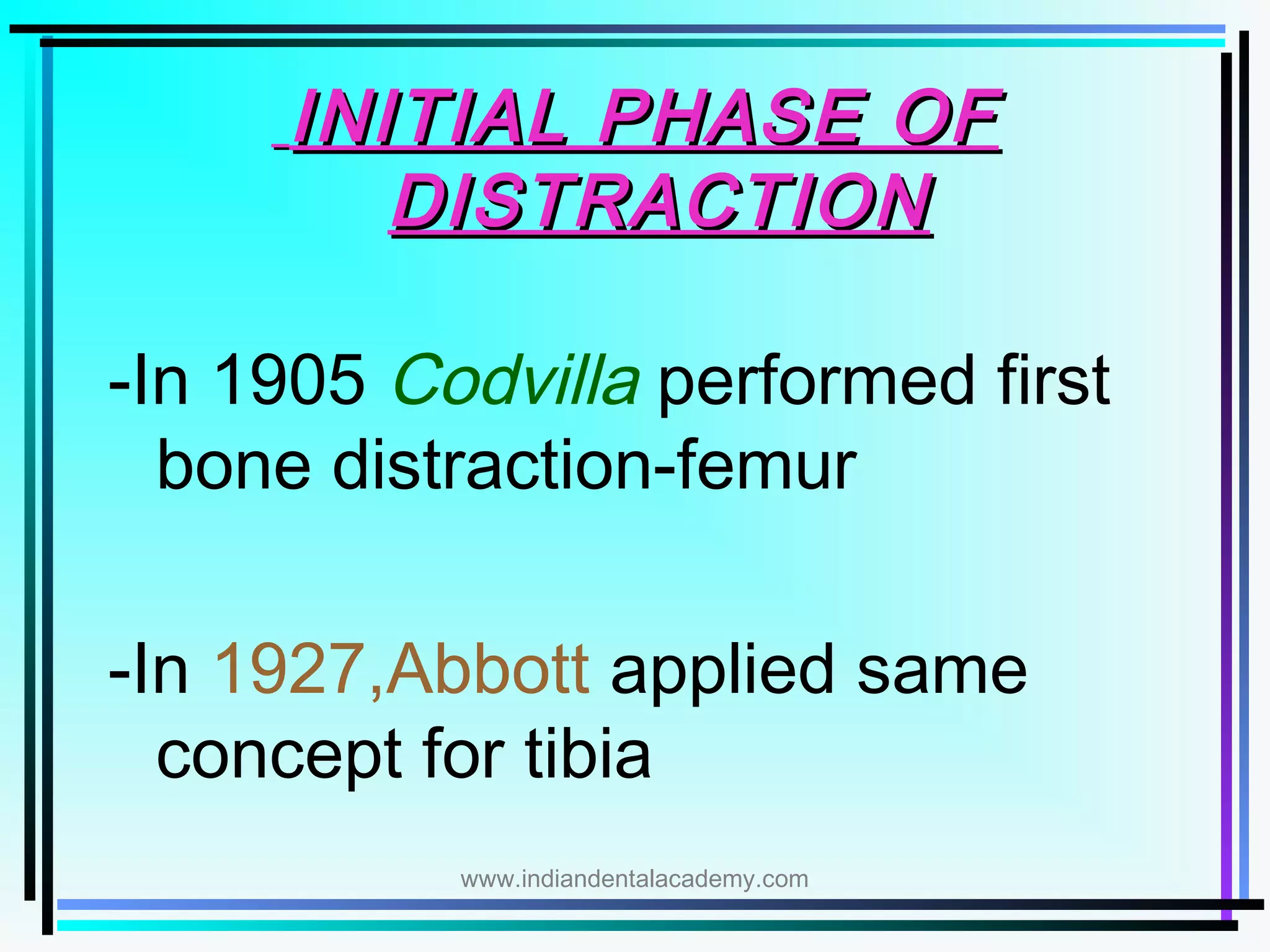 INITIAL PHASE OF DISTRACTION

-In 1905 Codvilla performed first bone distraction-femur

-In 1927,Abbott applied same concept for tibia

www.indiandentalacademy.com